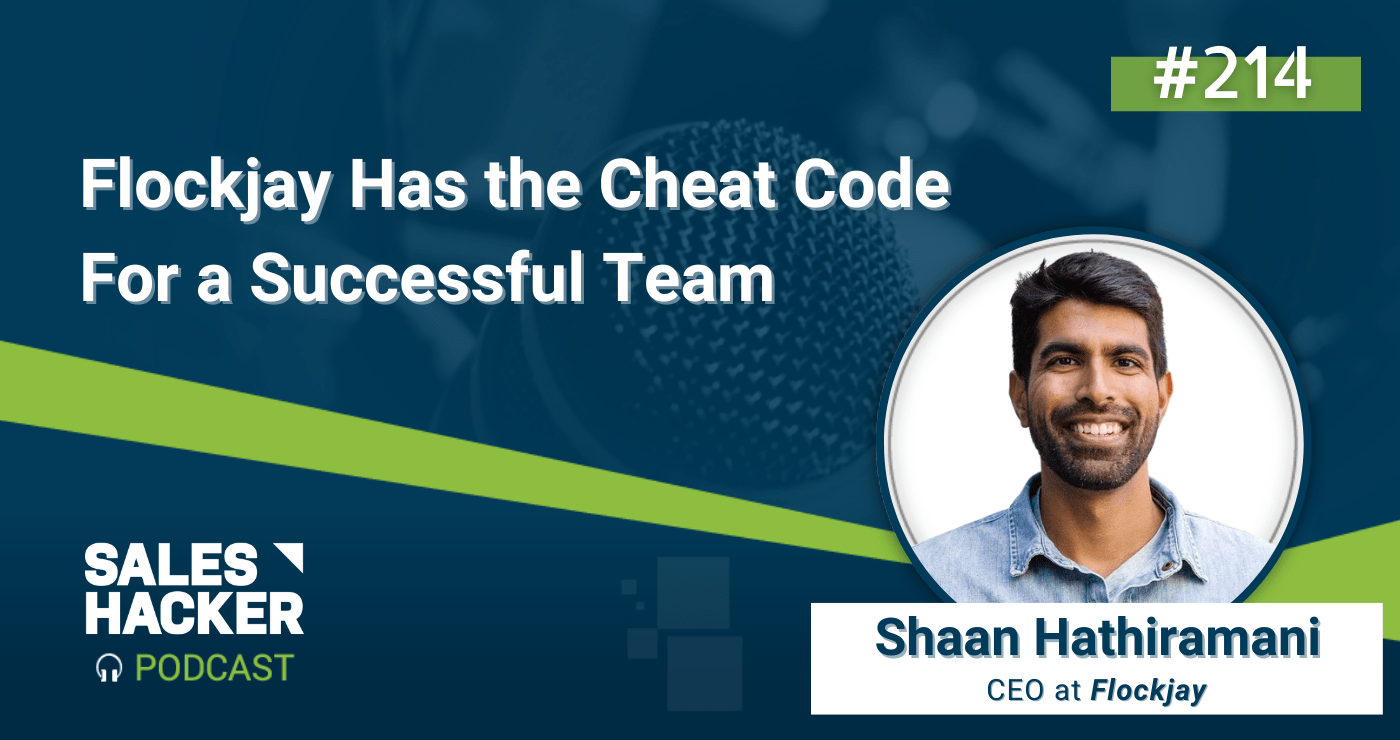 #214

Flockjay Has the Cheat Code For a Successful Team

SALES HACKER
PODCAST

Shaan Hathiramani
CEO at Flockjay